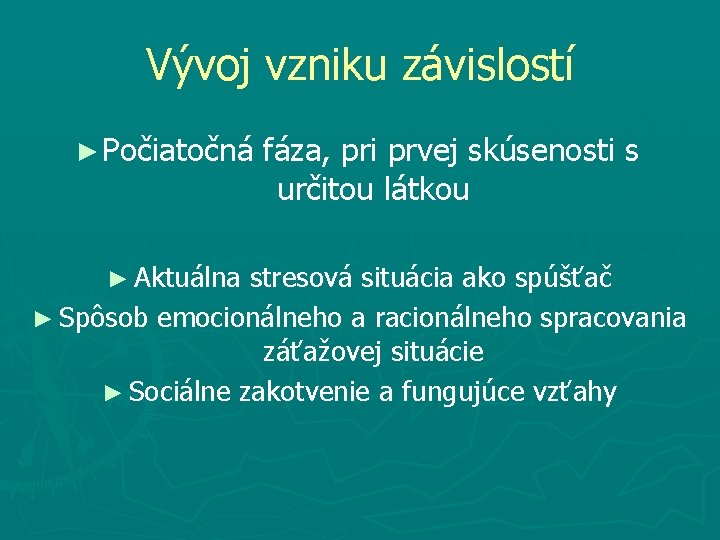 Vývoj vzniku závislostí

► Počiatočná fáza, pri prvej skúsenosti s určitou látkou

► Aktuálna stresová situácia ako spúšťač

► Spôsob emocionálneho a racionálneho spracovania záťažovej situácie

► Sociálne zakotvenie a fungujúce vzťahy